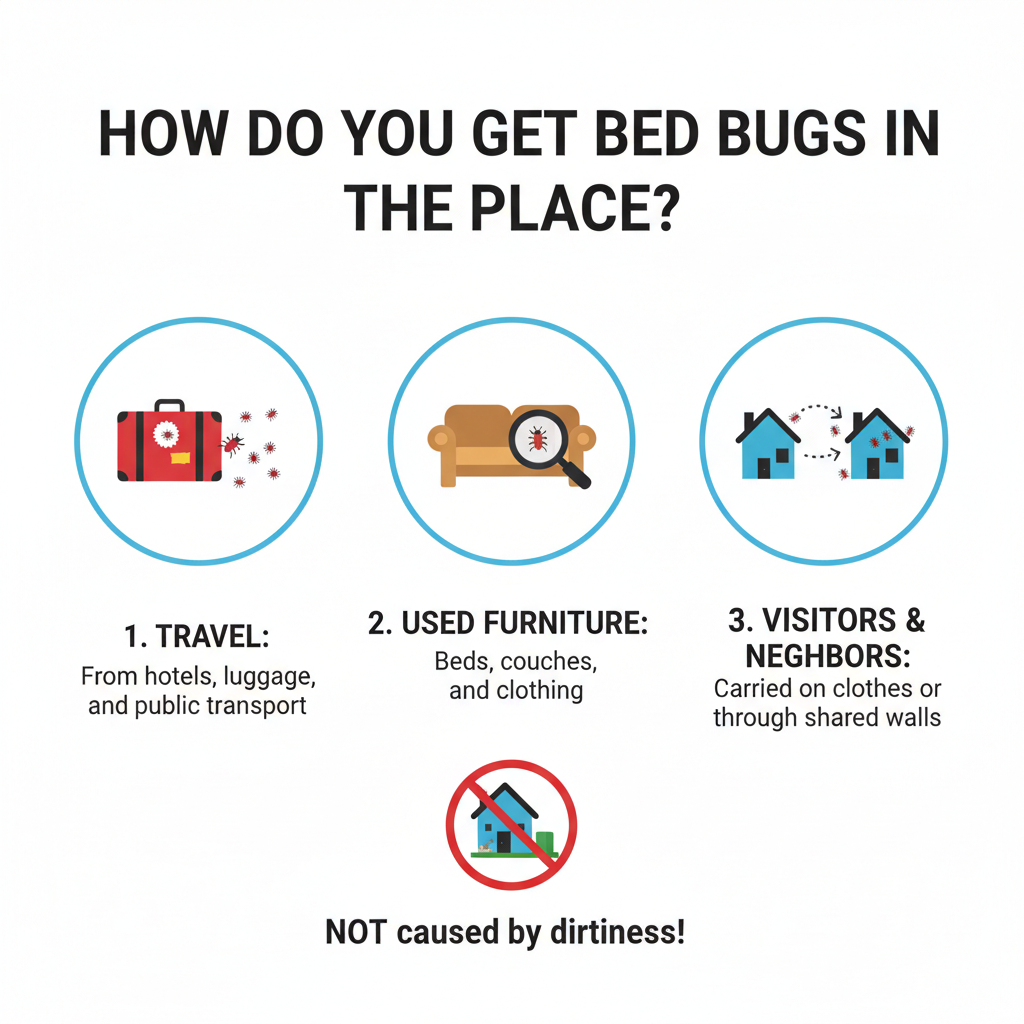 HOW DO YOU GET BED BUGS IN THE PLACE?

1. TRAVEL:
From hotels, luggage, and public transport

2. USED FURNITURE:
Beds, couches, and clothing

3. VISITORS & NEGHBORS:
Carried on clothes or through shared walls

NOT caused by dirtiness!